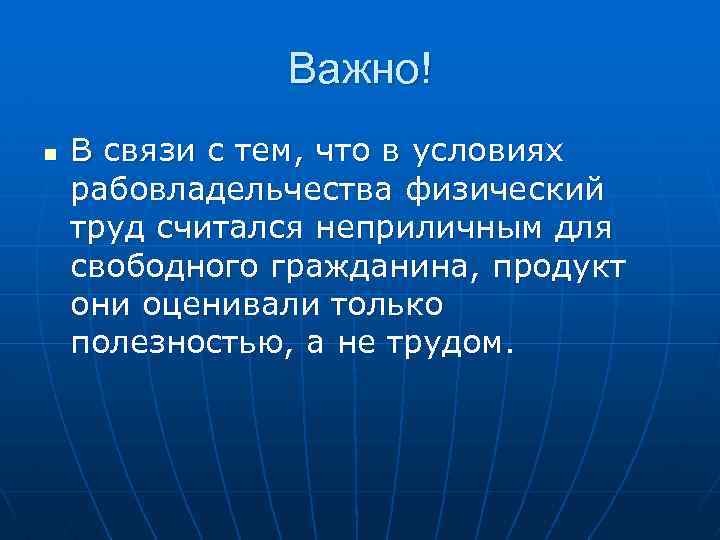 Важно!

В связи с тем, что в условиях рабовладельчества физический труд считался неприличным для свободного гражданина, продукт они оценивали только полезностью, а не трудом.